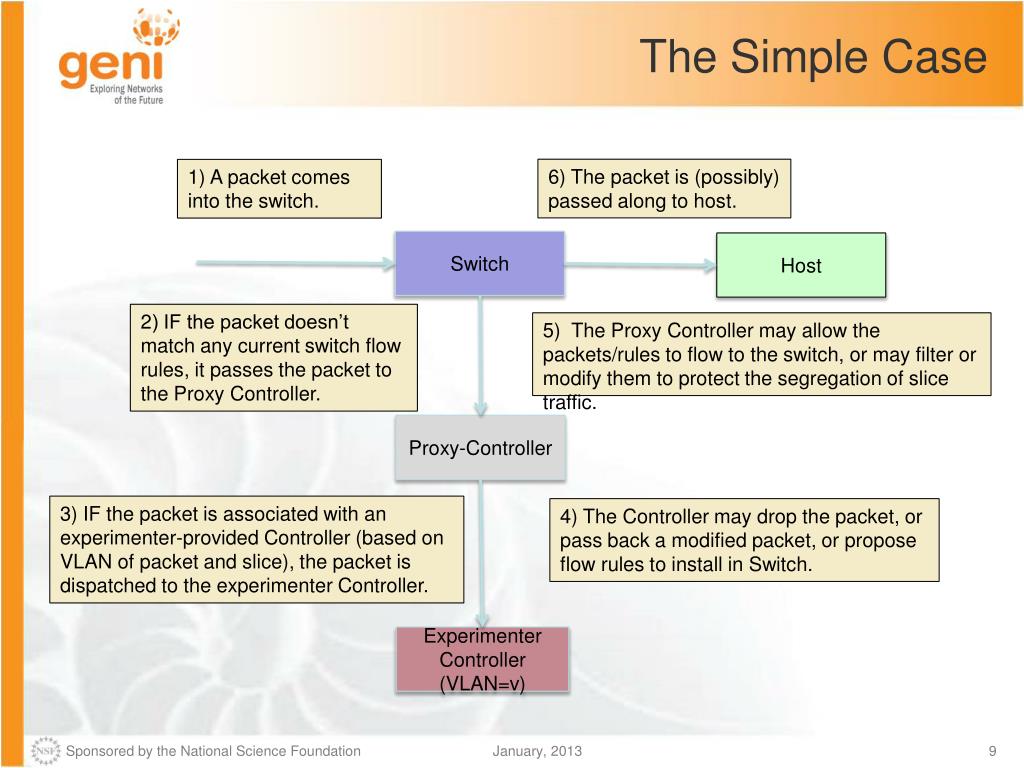 geni
Exploring Networks of the Future

The Simple Case

1) A packet comes into the switch.

6) The packet is (possibly) passed along to host.

Switch

Host

2) IF the packet doesn't match any current switch flow rules, it passes the packet to the Proxy Controller.

5) The Proxy Controller may allow the packets/rules to flow to the switch, or may filter or modify them to protect the segregation of slice traffic.

Proxy-Controller

3) IF the packet is associated with an experimenter-provided Controller (based on VLAN of packet and slice), the packet is dispatched to the experimenter Controller.

4) The Controller may drop the packet, or pass back a modified packet, or propose flow rules to install in Switch.

Experimenter Controller (VLAN=v)

NSF Sponsored by the National Science Foundation

January, 2013

9